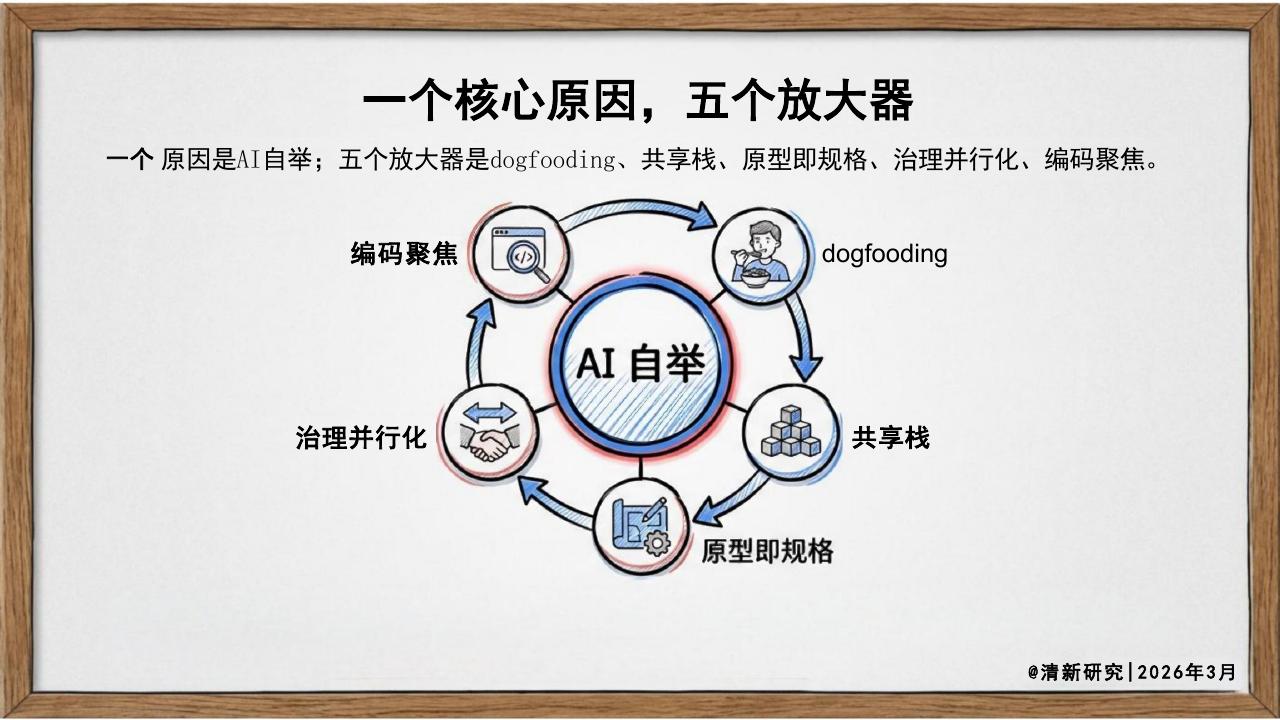 一个核心原因，五个放大器

一个 原因是AI自举；五个放大器是dogfooding、共享栈、原型即规格、治理并行化、编码聚焦。

编码聚焦

dogfooding

AI 自举

治理并行化

共享栈

原型即规格

@清新研究|2026年3月